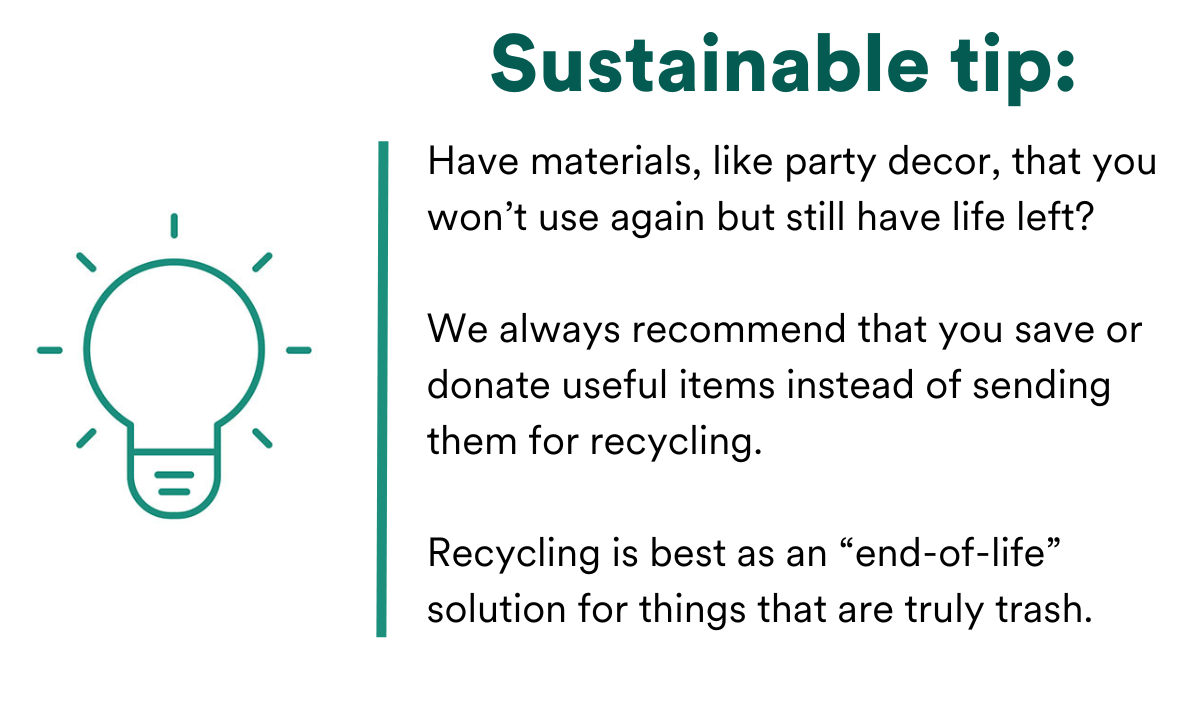 Sustainable tip:

Have materials, like party decor, that you won’t use again but still have life left?

We always recommend that you save or donate useful items instead of sending them for recycling.

Recycling is best as an “end-of-life” solution for things that are truly trash.